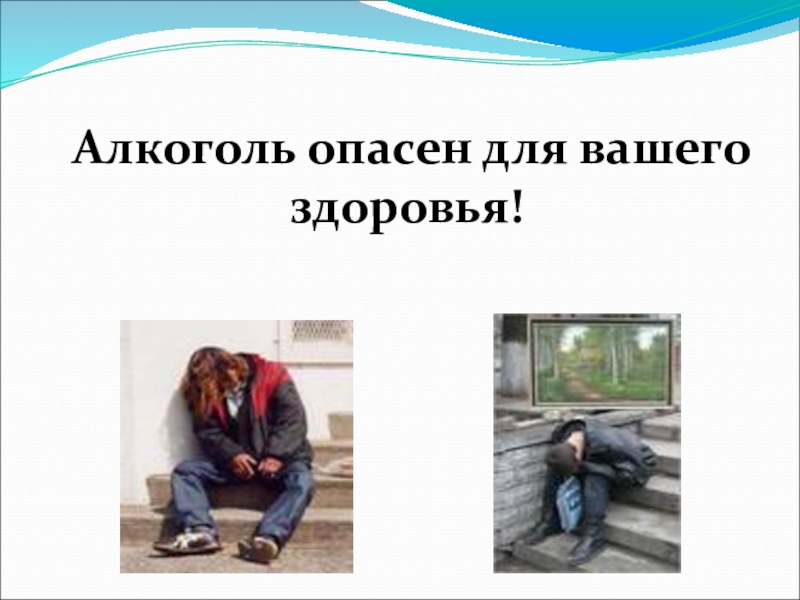 Алкоголь опасен для вашего здоровья!